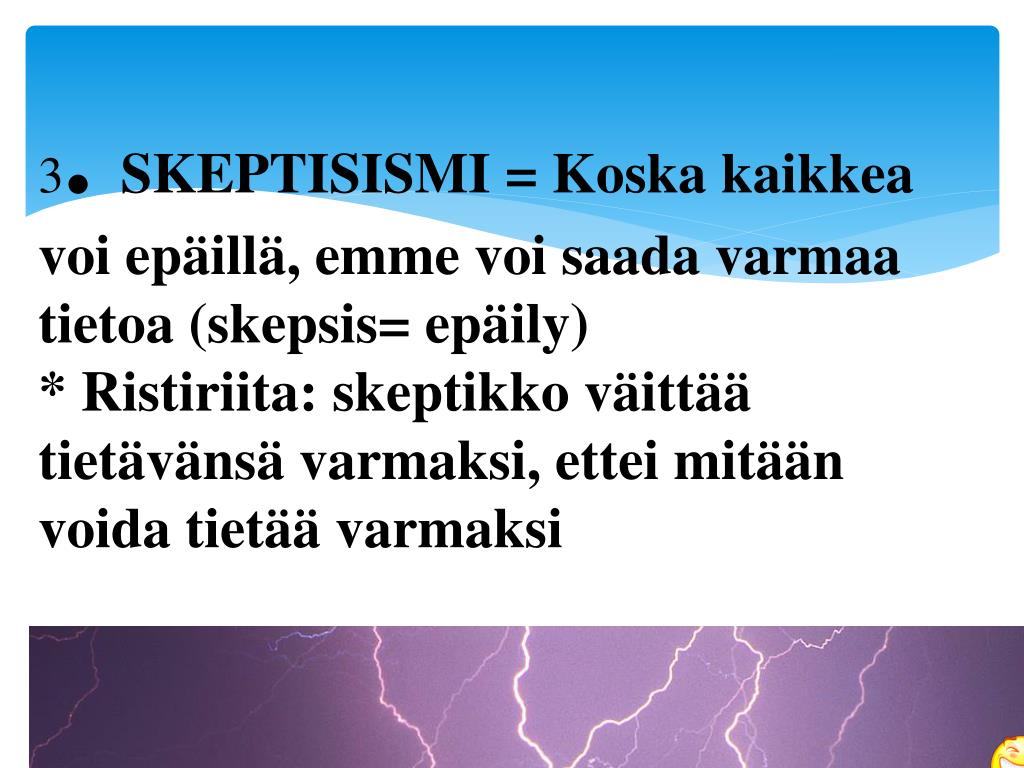 3. SKEPTISISMI = Koska kaikkea voi epäillä, emme voi saada varmaa tietoa (skepsis= epäily)
* Ristiriita: skeptikko väittää tietävänsä varmaksi, ettei mitään voida tietää varmaksi